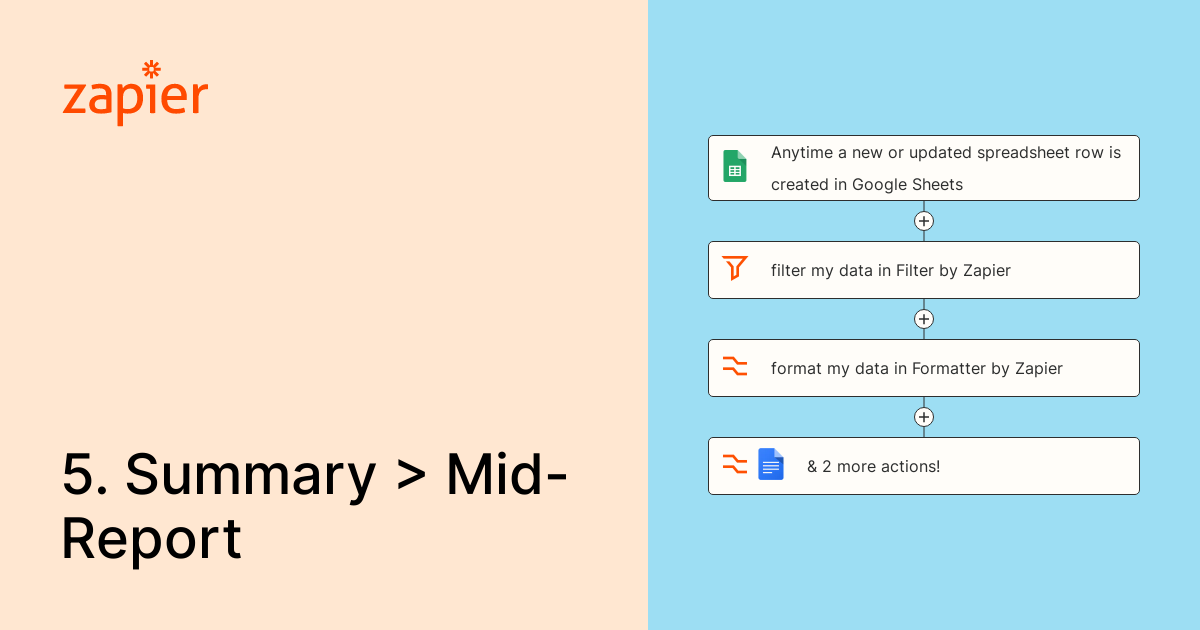 zapier

5. Summary > Mid-Report

Anytime a new or updated spreadsheet row is created in Google Sheets

filter my data in Filter by Zapier

format my data in Formatter by Zapier

& 2 more actions!